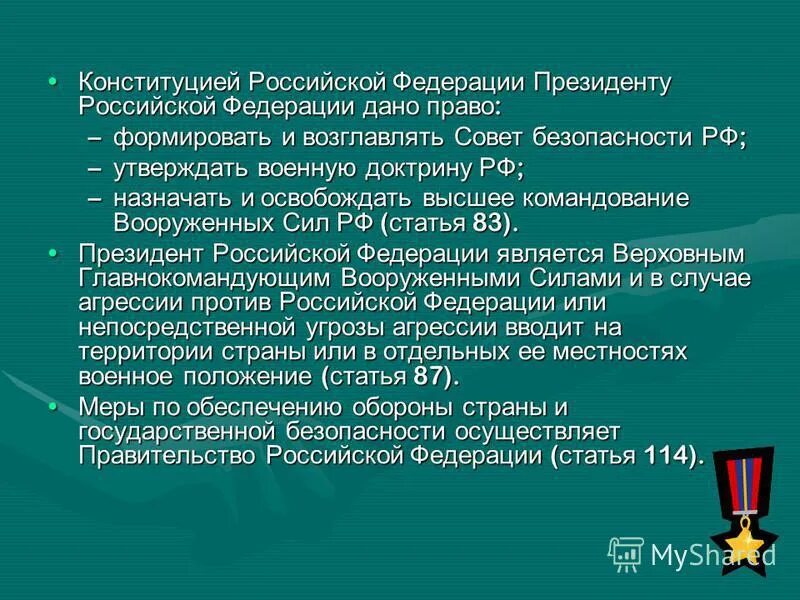 • Конституцией Российской Федерации Президенту Российской Федерации дано право:
– формировать и возглавлять Совет безопасности РФ;
– утверждать военную доктрину РФ;
– назначать и освобождать высшее командование Вооруженных Сил РФ (статья 83).
• Президент Российской Федерации является Верховным Главнокомандующим Вооруженными Силами и в случае агрессии против Российской Федерации или непосредственной угрозы агрессии вводит на территории страны или в отдельных ее местностях военное положение (статья 87).
• Меры по обеспечению обороны страны и государственной безопасности осуществляет Правительство Российской Федерации (статья 114).

MyShared